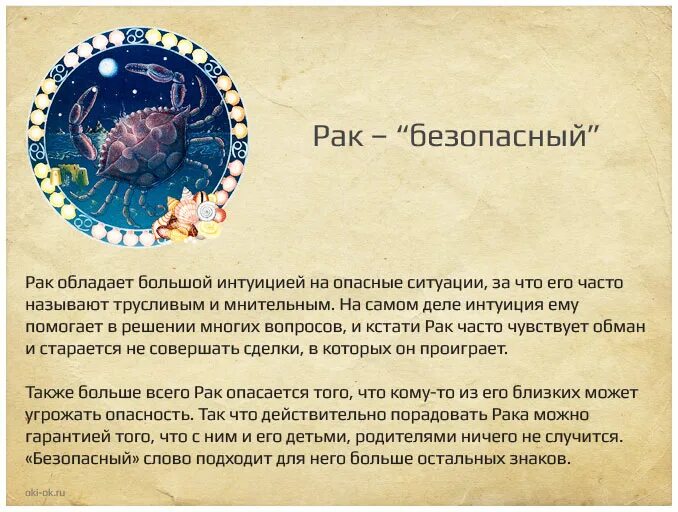 Рак – “безопасный”

Рак обладает большой интуицией на опасные ситуации, за что его часто называют трусливым и мнительным. На самом деле интуиция ему помогает в решении многих вопросов, и кстати Рак часто чувствует обман и старается не совершать сделки, в которых он проиграет.

Также больше всего Рак опасается того, что кому-то из его близких может угрожать опасность. Так что действительно порадовать Рака можно гарантией того, что с ним и его детьми, родителями ничего не случится. «Безопасный» слово подходит для него больше остальных знаков.

oki-ok.ru